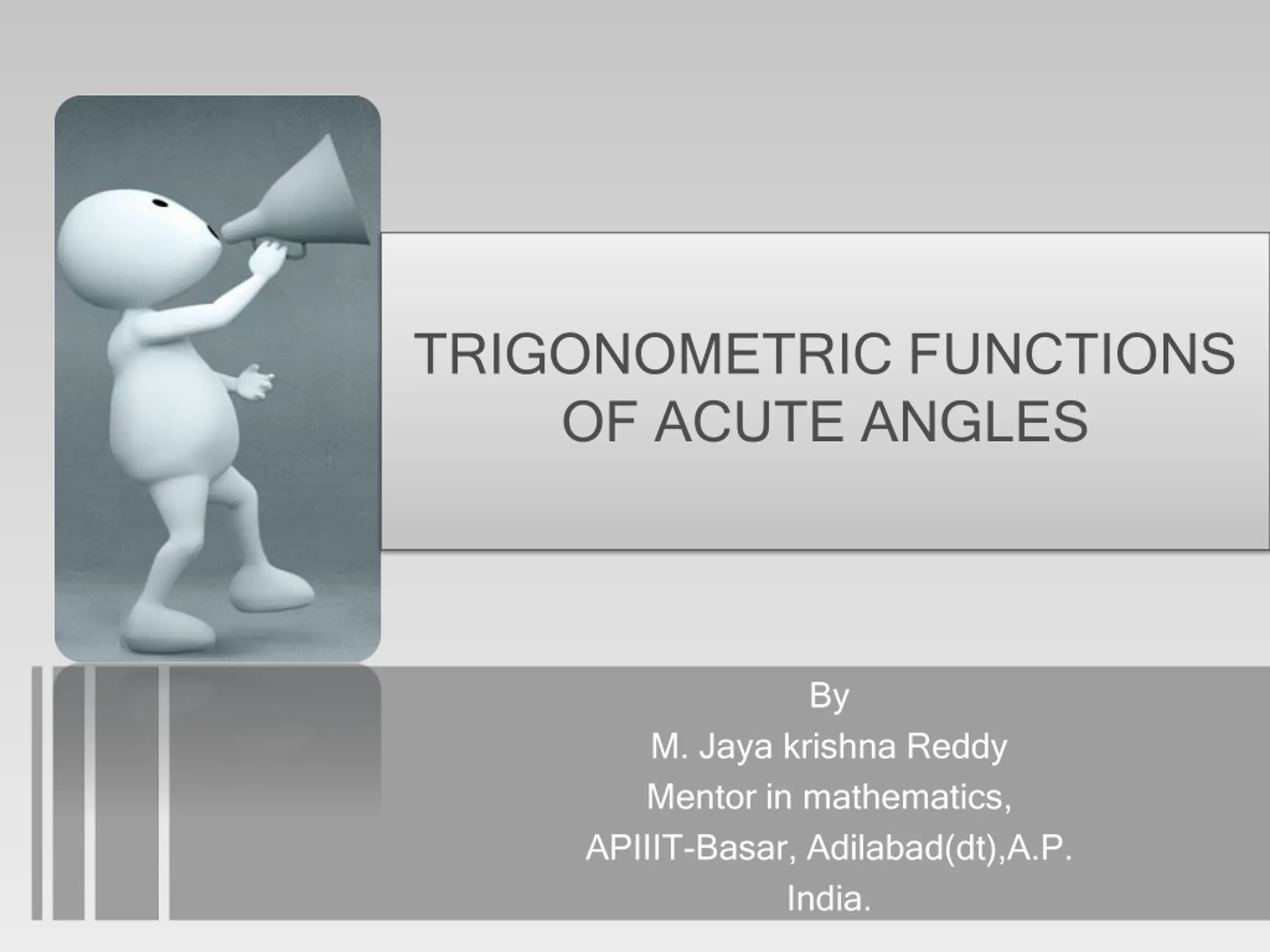 TRIGONOMETRIC FUNCTIONS OF ACUTE ANGLES

By
M. Jaya krishna Reddy
Mentor in mathematics,
APIIIT-Basar, Adilabad(dt),A.P.
India.